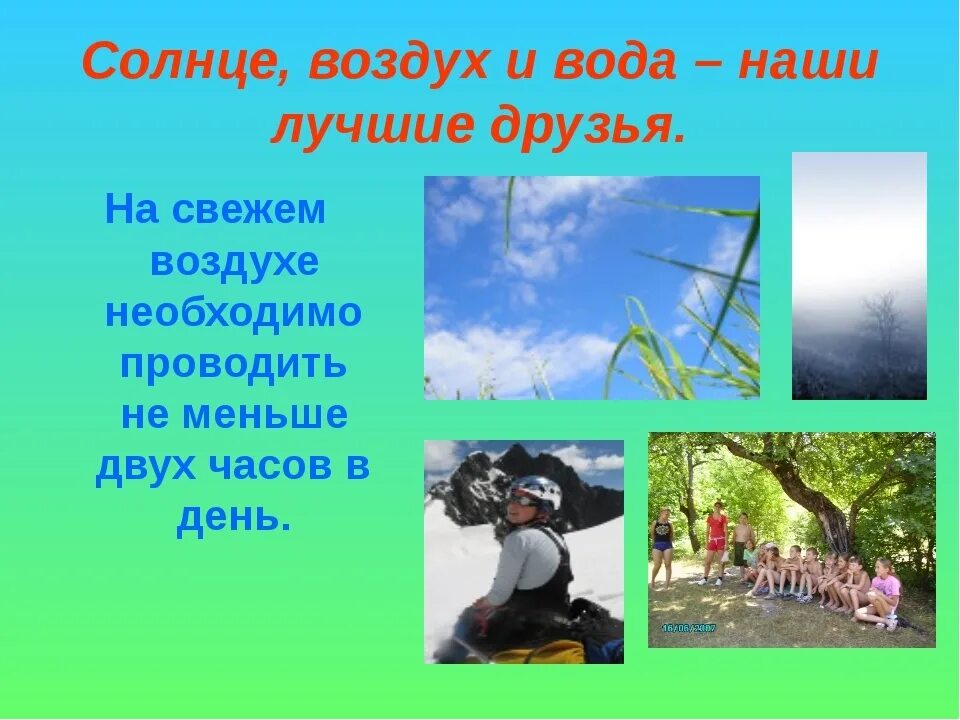 Солнце, воздух и вода – наши лучшие друзья.

На свежем воздухе необходимо проводить не меньше двух часов в день.

16/06/2007